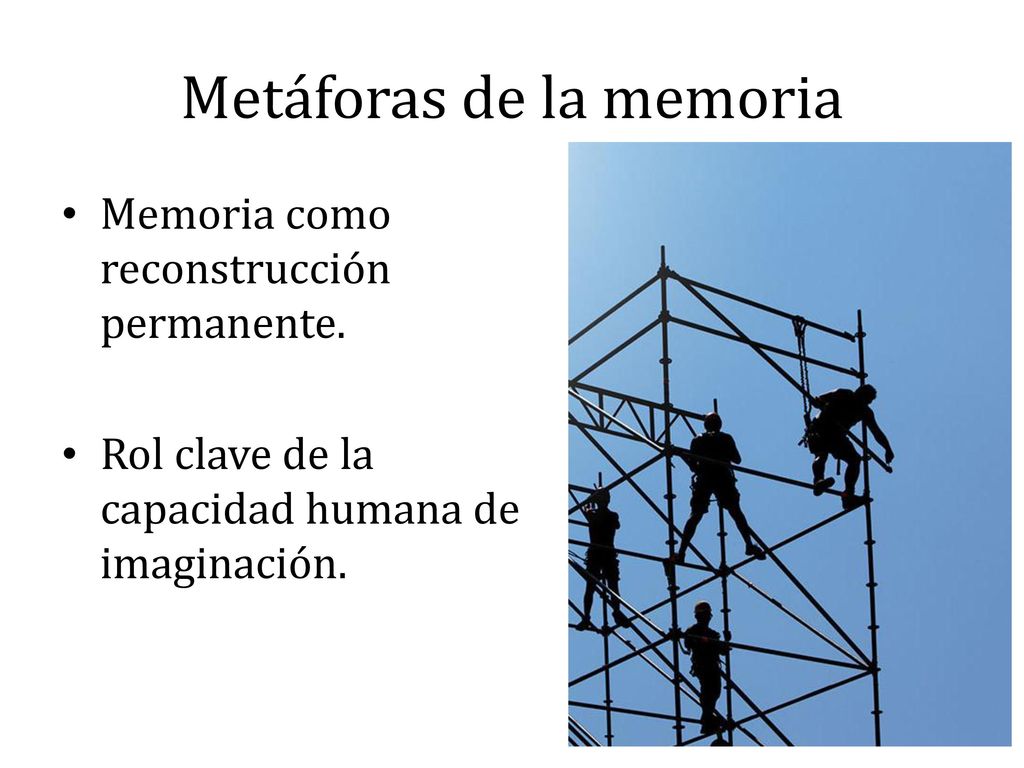 Metáforas de la memoria

• Memoria como reconstrucción permanente.

• Rol clave de la capacidad humana de imaginación.